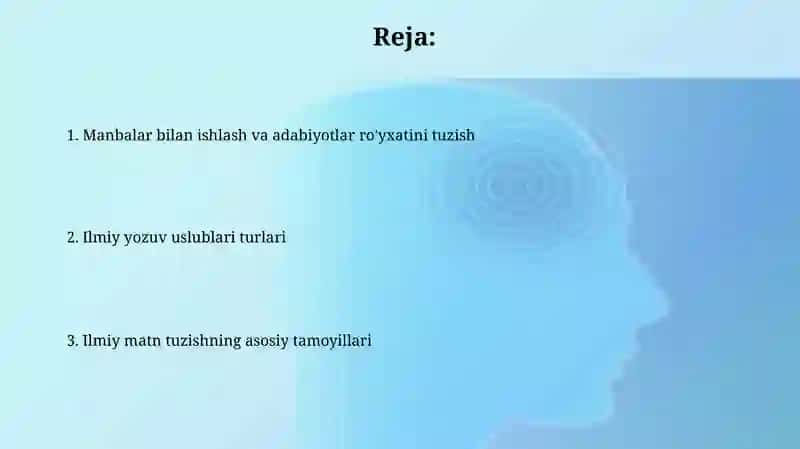 Reja:

1. Manbalar bilan ishlash va adabiyotlar ro'yxatini tuzish

2. Ilmiy yozuv uslublari turlari

3. Ilmiy matn tuzishning asosiy tamoyillari